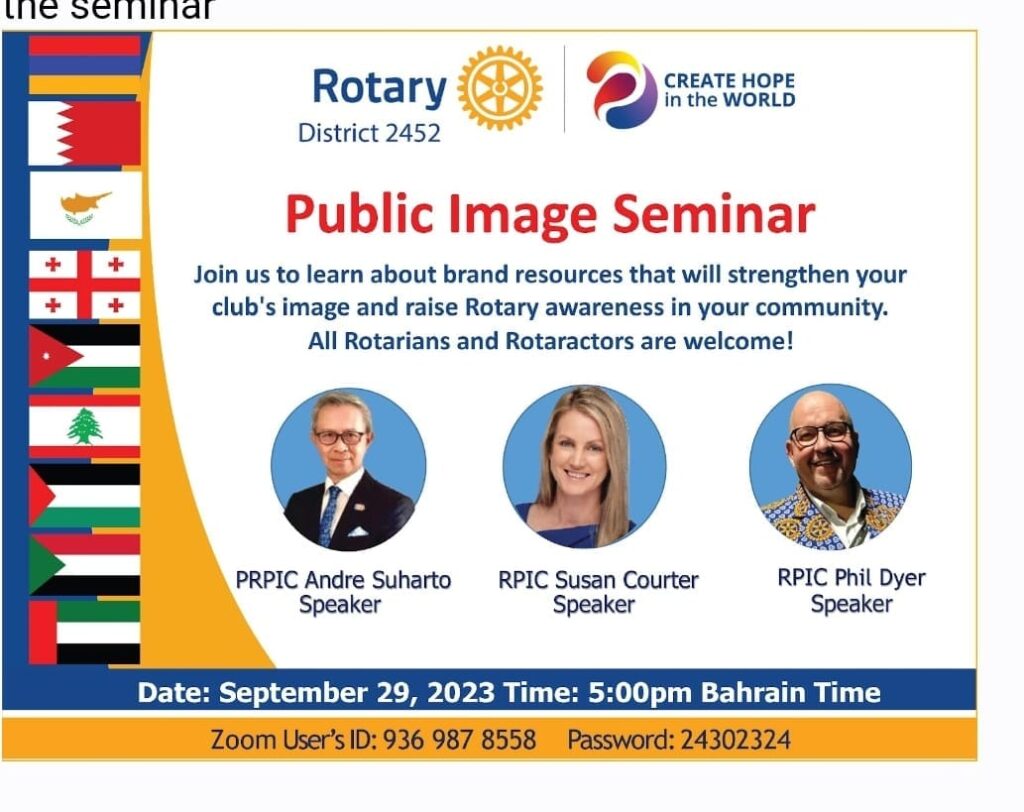 the seminar

Rotary
District 2452

CREATE HOPE in the WORLD

Public Image Seminar

Join us to learn about brand resources that will strengthen your club's image and raise Rotary awareness in your community. All Rotarians and Rotaractors are welcome!

PRPIC Andre Suharto
Speaker

RPIC Susan Courter
Speaker

RPIC Phil Dyer
Speaker

Date: September 29, 2023 Time: 5:00pm Bahrain Time

Zoom User's ID: 936 987 8558 Password: 24302324